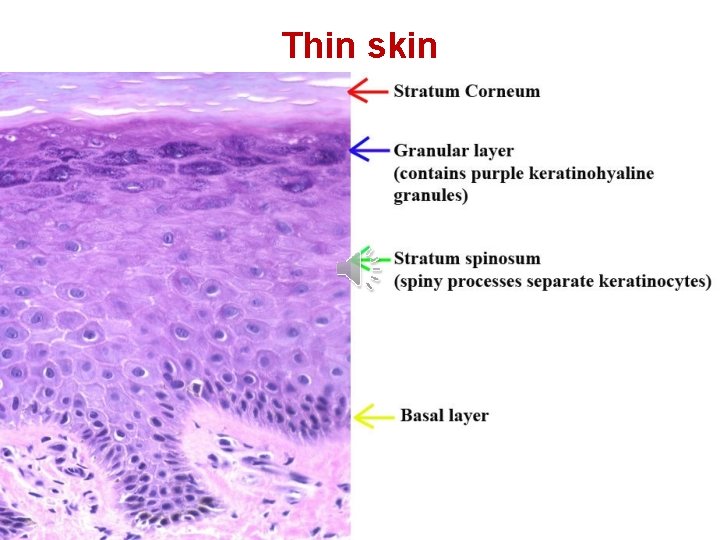 Thin skin

Stratum Corneum

Granular layer
(contains purple keratinohyaline granules)

Stratum spinosum
(spiny processes separate keratinocytes)

Basal layer